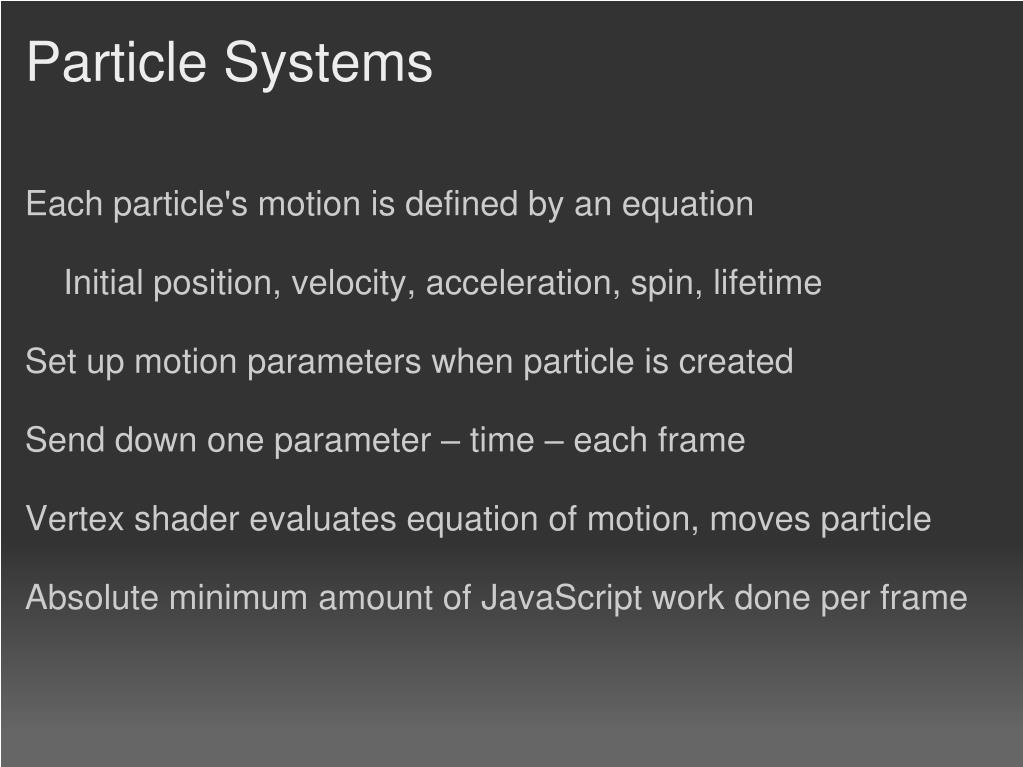 Particle Systems

Each particle's motion is defined by an equation

Initial position, velocity, acceleration, spin, lifetime

Set up motion parameters when particle is created

Send down one parameter – time – each frame

Vertex shader evaluates equation of motion, moves particle

Absolute minimum amount of JavaScript work done per frame